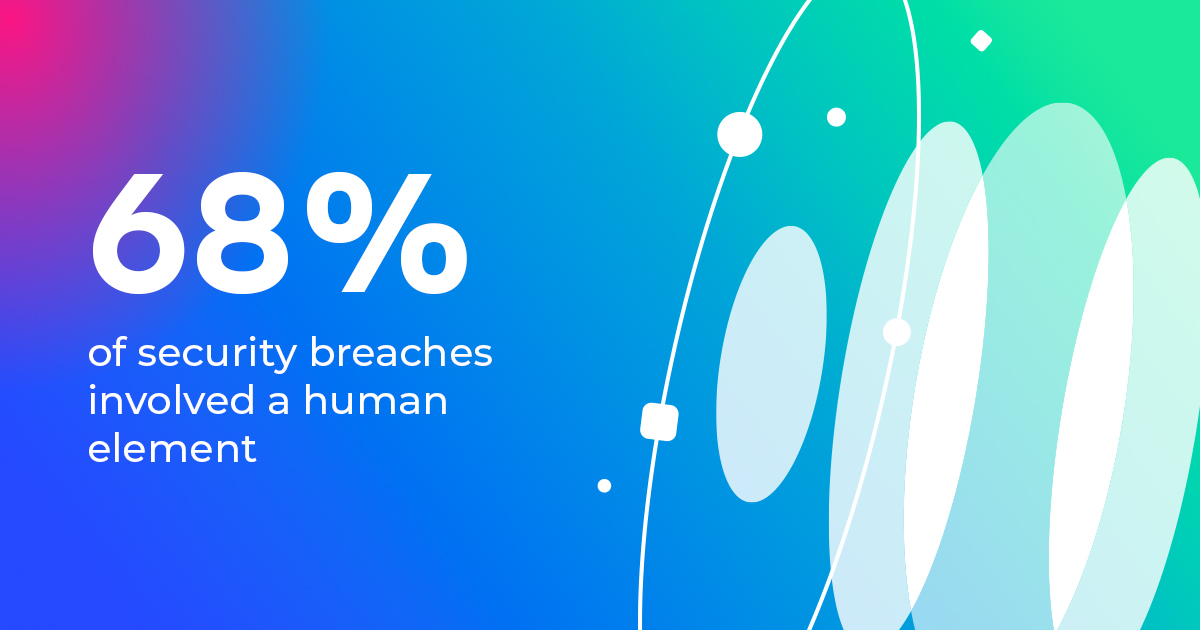 68%

of security breaches involved a human element